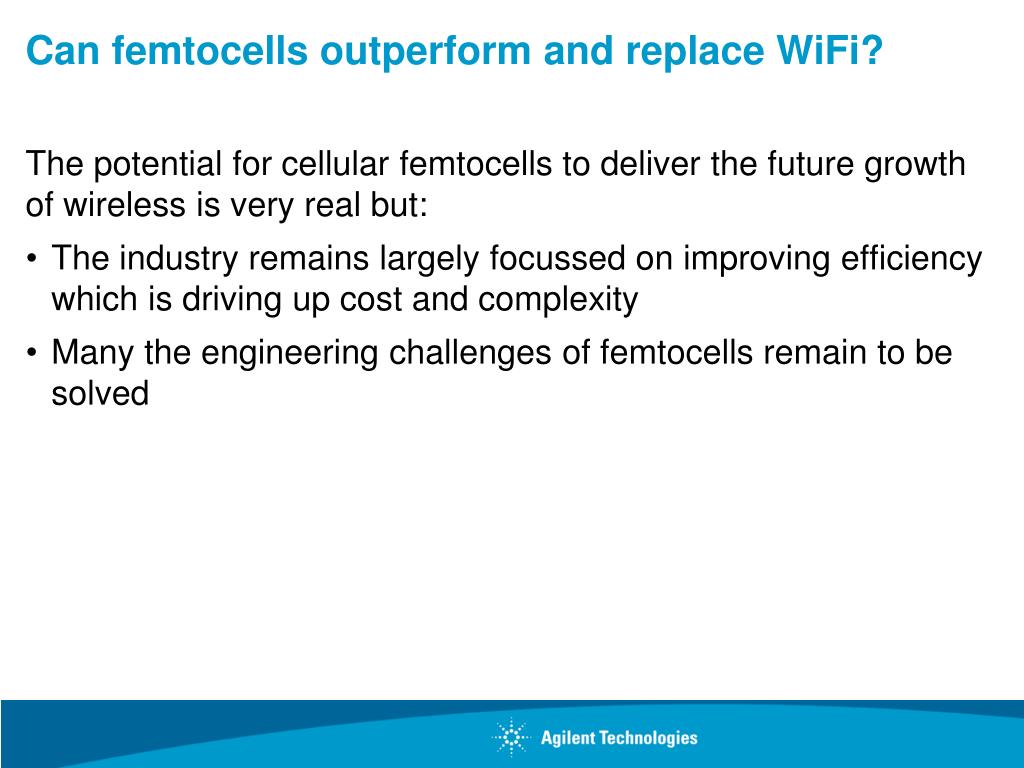 Can femtocells outperform and replace WiFi?

The potential for cellular femtocells to deliver the future growth of wireless is very real but:

• The industry remains largely focussed on improving efficiency which is driving up cost and complexity
• Many the engineering challenges of femtocells remain to be solved

Agilent Technologies